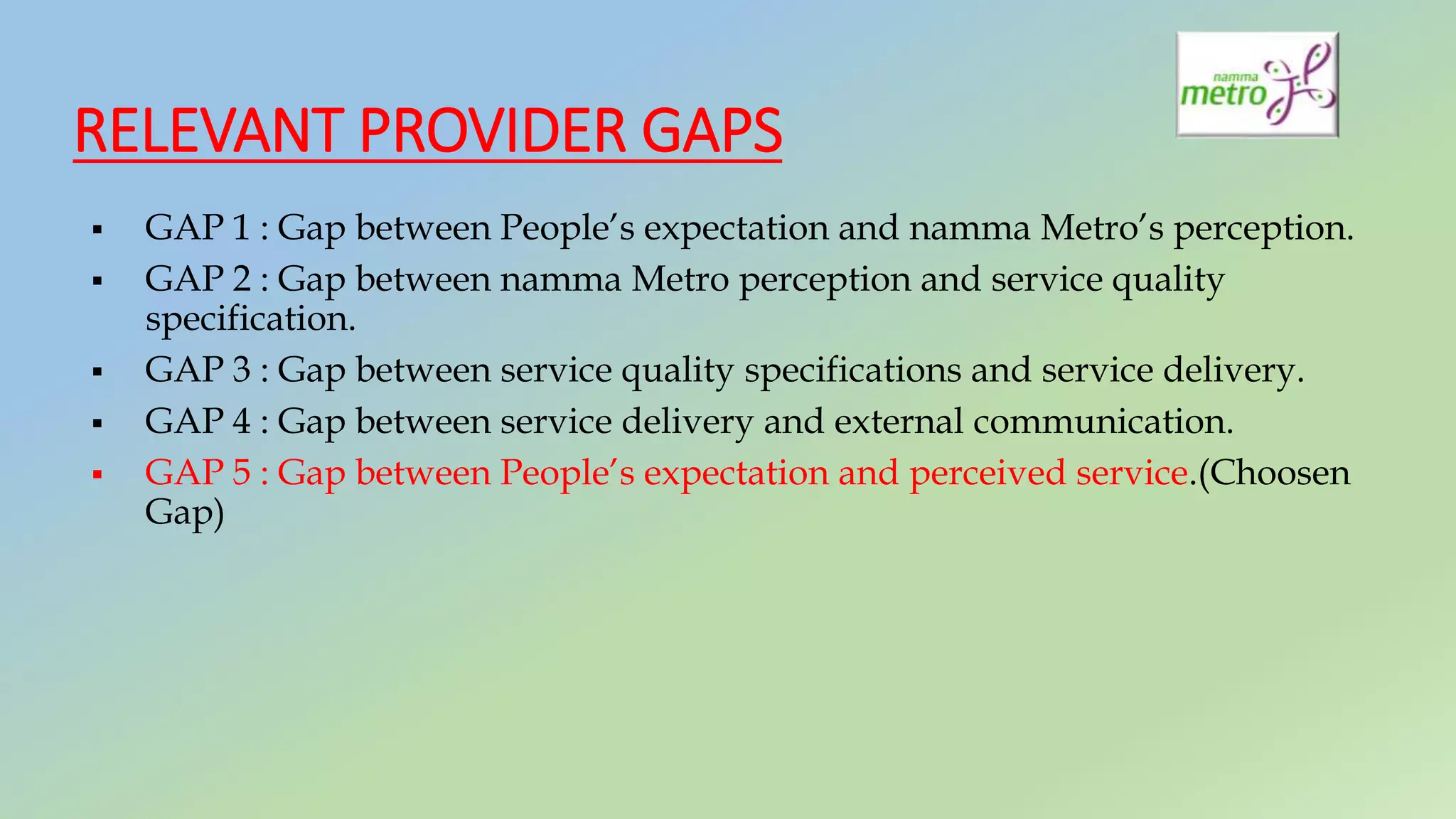 namma
metro

RELEVANT PROVIDER GAPS

• GAP 1 : Gap between People's expectation and namma Metro's perception.
• GAP 2 : Gap between namma Metro perception and service quality specification.
• GAP 3 : Gap between service quality specifications and service delivery.
• GAP 4 : Gap between service delivery and external communication.
• GAP 5 : Gap between People's expectation and perceived service.(Choosen Gap)